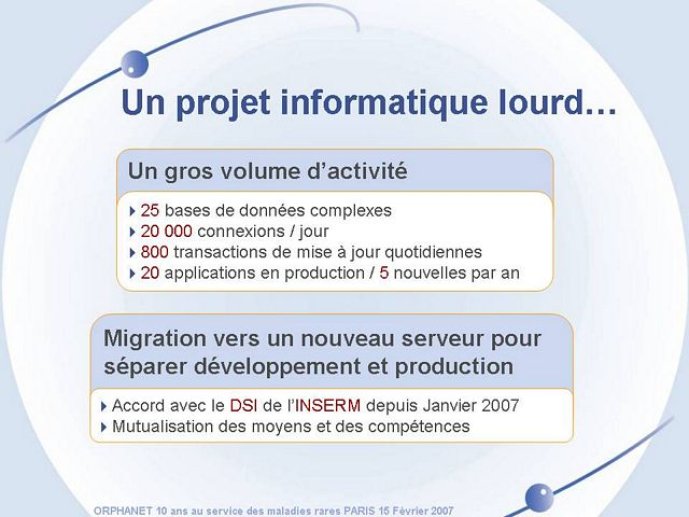 Un projet informatique lourd…

Un gros volume d'activité

25 bases de données complexes
20 000 connexions / jour
800 transactions de mise à jour quotidiennes
20 applications en production / 5 nouvelles par an

Migration vers un nouveau serveur pour séparer développement et production

Accord avec le DSI de l'INSERM depuis Janvier 2007
Mutualisation des moyens et des compétences

ORPHANET 10 ans au service des maladies rares PARIS 15 Février 2007